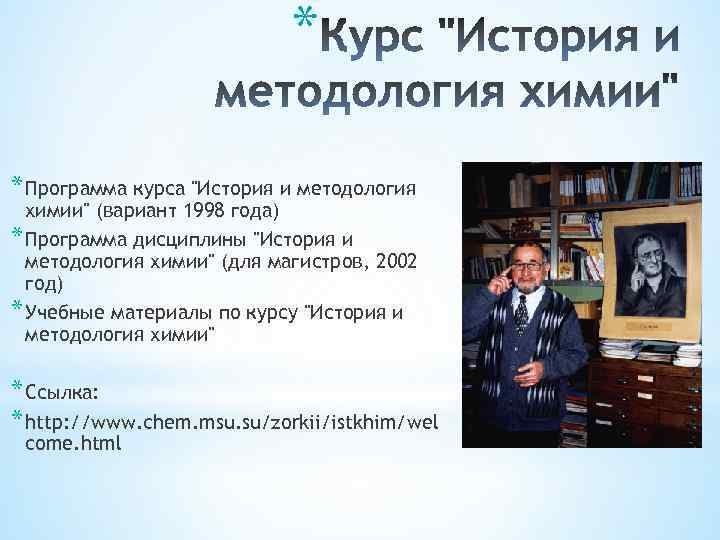 *Курс "История и методология химии"

*Программа курса "История и методология химии" (вариант 1998 года)
*Программа дисциплины "История и методология химии" (для магистров, 2002 год)
*Учебные материалы по курсу "История и методология химии"

*Ссылка:
*http://www.chem.msu.su/zorkii/istkhim/welcome.html